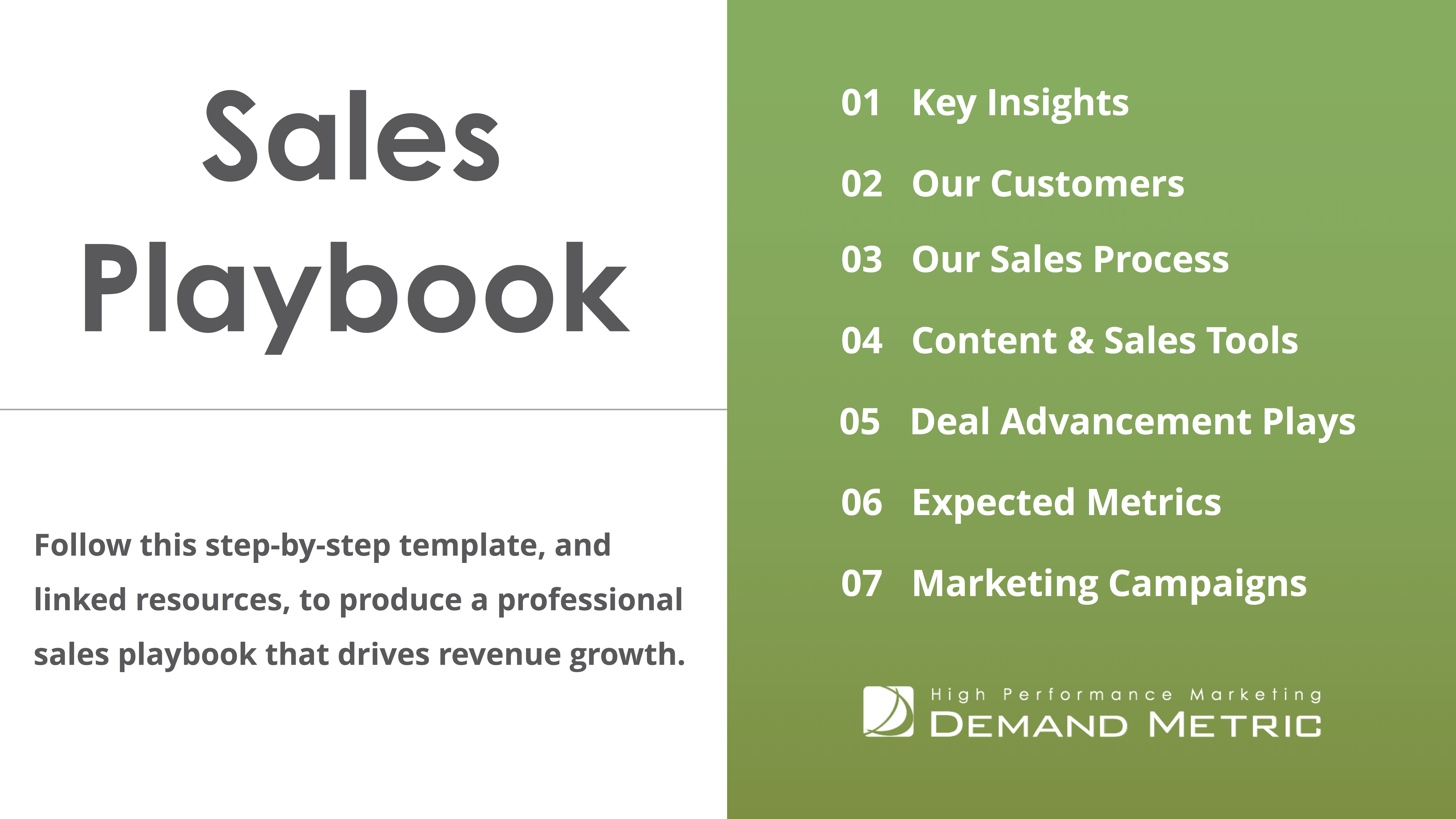 Sales Playbook

Follow this step-by-step template, and linked resources, to produce a professional sales playbook that drives revenue growth.

01 Key Insights

02 Our Customers

03 Our Sales Process

04 Content & Sales Tools

05 Deal Advancement Plays

06 Expected Metrics

07 Marketing Campaigns

High Performance Marketing
DEMAND METRIC